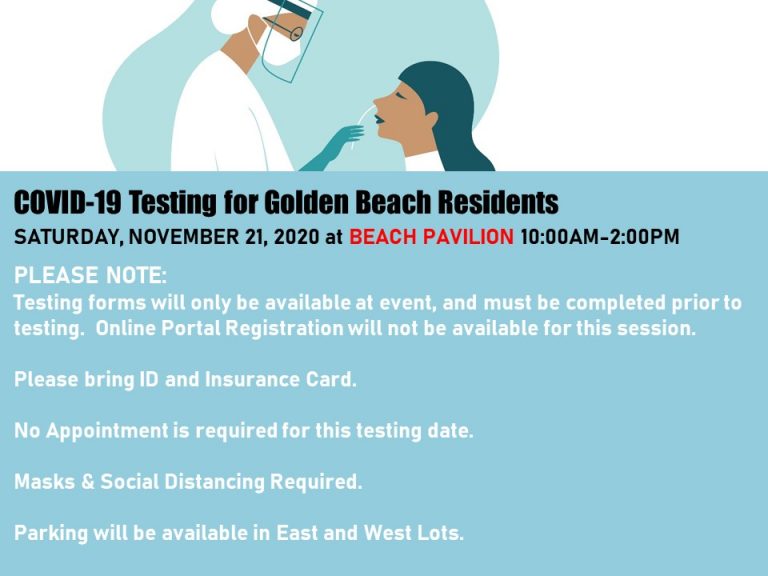 COVID-19 Testing for Golden Beach Residents

SATURDAY, NOVEMBER 21, 2020 at BEACH PAVILION 10:00AM-2:00PM

PLEASE NOTE:
Testing forms will only be available at event, and must be completed prior to testing. Online Portal Registration will not be available for this session.

Please bring ID and Insurance Card.

No Appointment is required for this testing date.

Masks & Social Distancing Required.

Parking will be available in East and West Lots.